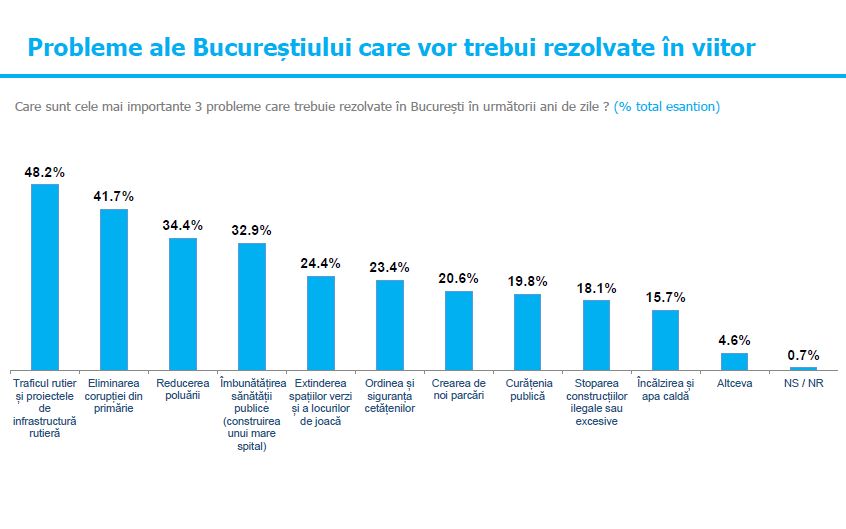 Probleme ale Bucureștiului care vor trebui rezolvate în viitor

Care sunt cele mai importante 3 probleme care trebuie rezolvate în București în următorii ani de zile ? (% total esantion)

48.2%
41.7%
34.4%
32.9%
24.4%
23.4%
20.6%
19.8%
18.1%
15.7%
4.6%
0.7%

Traficul rutier și proiectele de infrastructură rutieră
Eliminarea corupției din primărie
Reducerea poluării
Îmbunătățirea sănătății publice (construirea unui mare spital)
Extinderea spațiilor verzi și a locurilor de joacă
Ordinea și siguranța cetățenilor
Crearea de noi parcări
Curățenia publică
Stoparea construcțiilor ilegale sau excesive
Încălzirea și apa caldă
Altceva
NS / NR